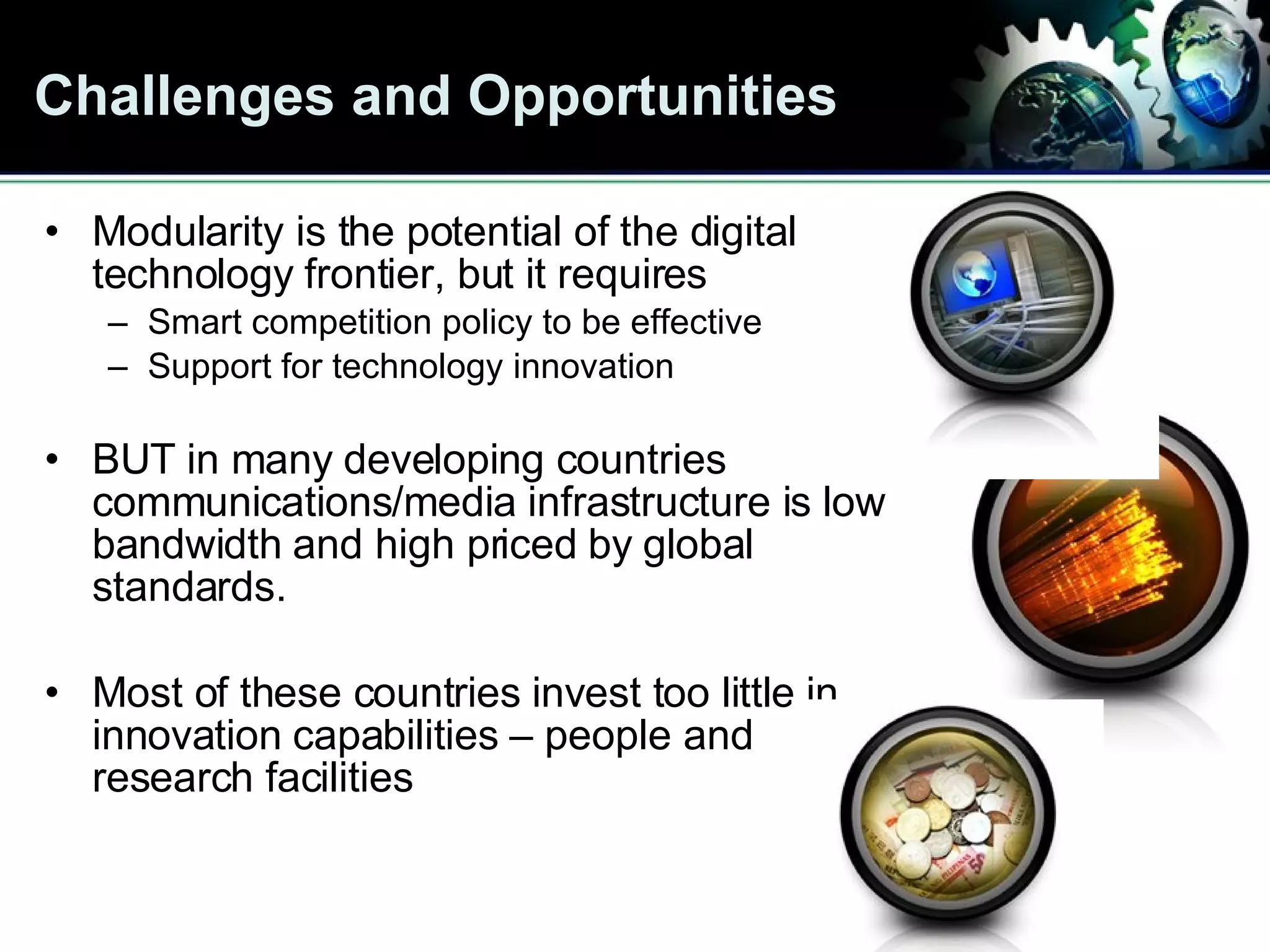 Challenges and Opportunities

• Modularity is the potential of the digital technology frontier, but it requires
– Smart competition policy to be effective
– Support for technology innovation

• BUT in many developing countries communications/media infrastructure is low bandwidth and high priced by global standards.

• Most of these countries invest too little in innovation capabilities – people and research facilities